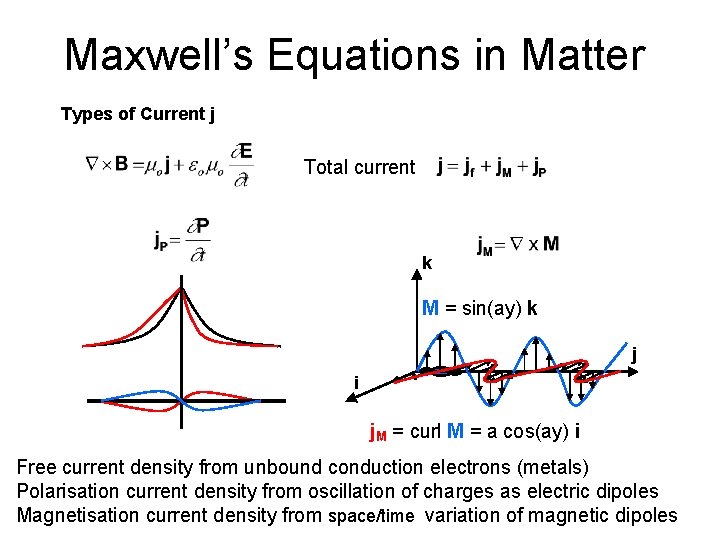 Maxwell's Equations in Matter

Types of Current j

$\nabla \times \mathbf{B} = \mu_o \mathbf{j} + \varepsilon_o \mu_o \frac{\partial \mathbf{E}}{\partial t}$ Total current $\mathbf{j} = \mathbf{j_f} + \mathbf{j_M} + \mathbf{j_P}$

$\mathbf{j_P} = \frac{\partial \mathbf{P}}{\partial t}$

$\mathbf{j_M} = \nabla \times \mathbf{M}$

k

M = sin(ay) k

j

i

$\mathbf{j_M}$ = curl M = a cos(ay) i

Free current density from unbound conduction electrons (metals)
Polarisation current density from oscillation of charges as electric dipoles
Magnetisation current density from space/time variation of magnetic dipoles